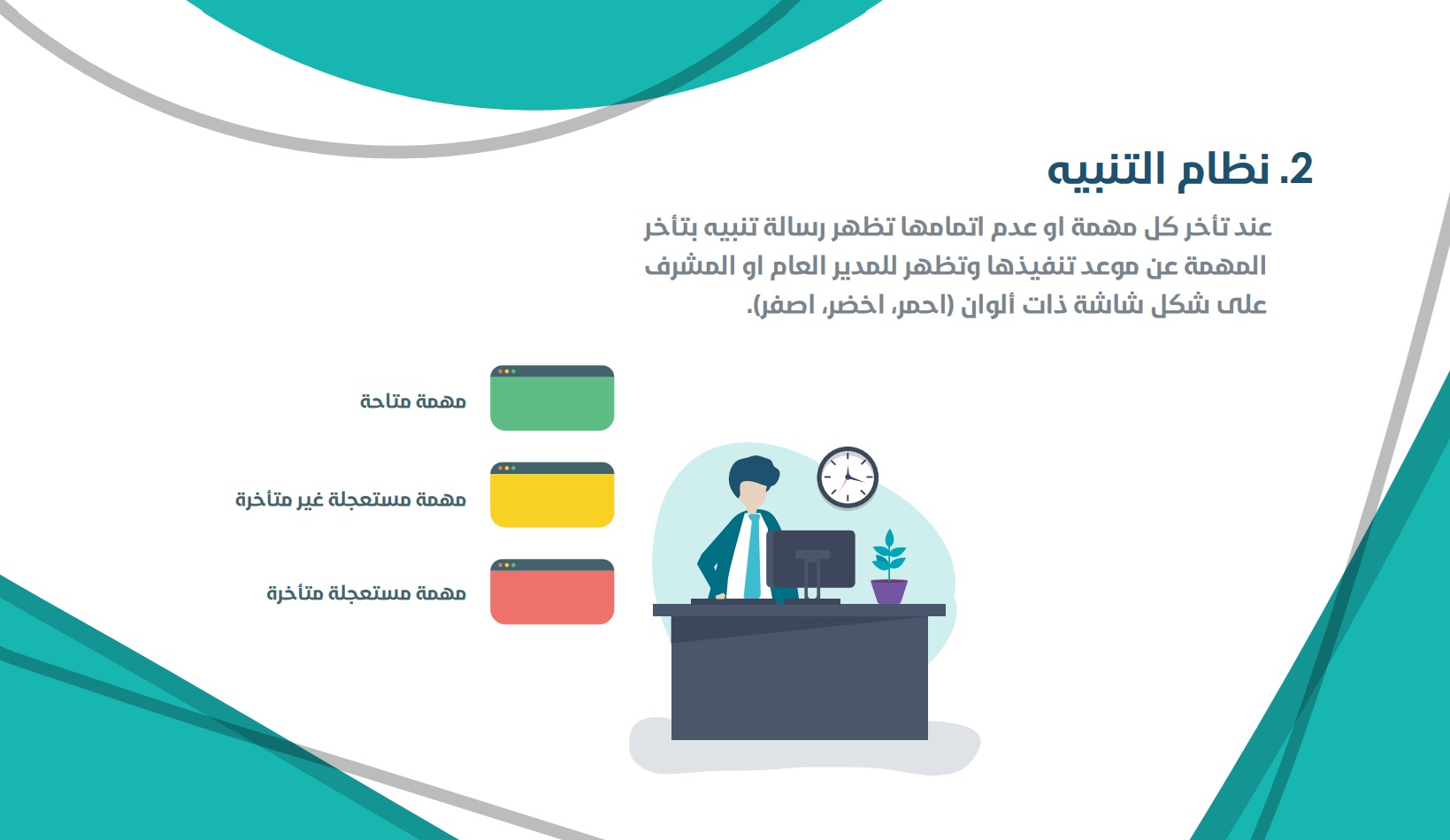 2. نظام التنبيه

عند تأخر كل مهمة او عدم اتمامها تظهر رسالة تنبيه بتأخر المهمة عن موعد تنفيذها وتظهر للمدير العام او المشرف على شكل شاشة ذات ألوان (احمر، اخضر، اصفر).

مهمة متاحة

مهمة مستعجلة غير متأخرة

مهمة مستعجلة متأخرة